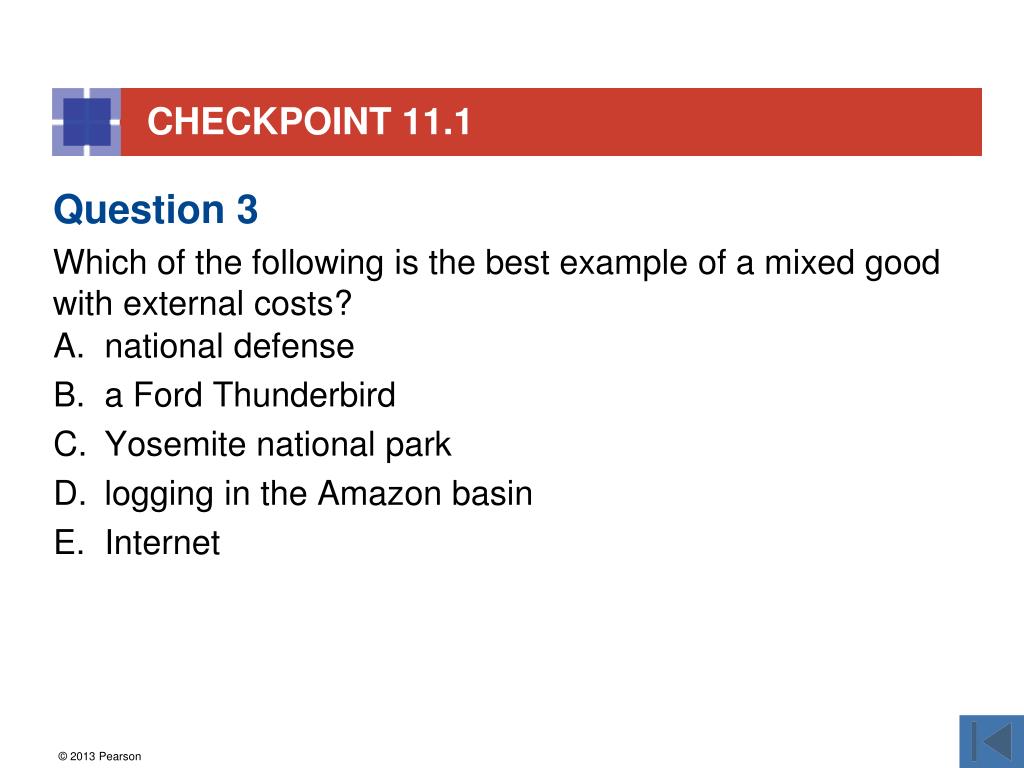 CHECKPOINT 11.1

Question 3

Which of the following is the best example of a mixed good with external costs?

A. national defense

B. a Ford Thunderbird

C. Yosemite national park

D. logging in the Amazon basin

E. Internet

© 2013 Pearson